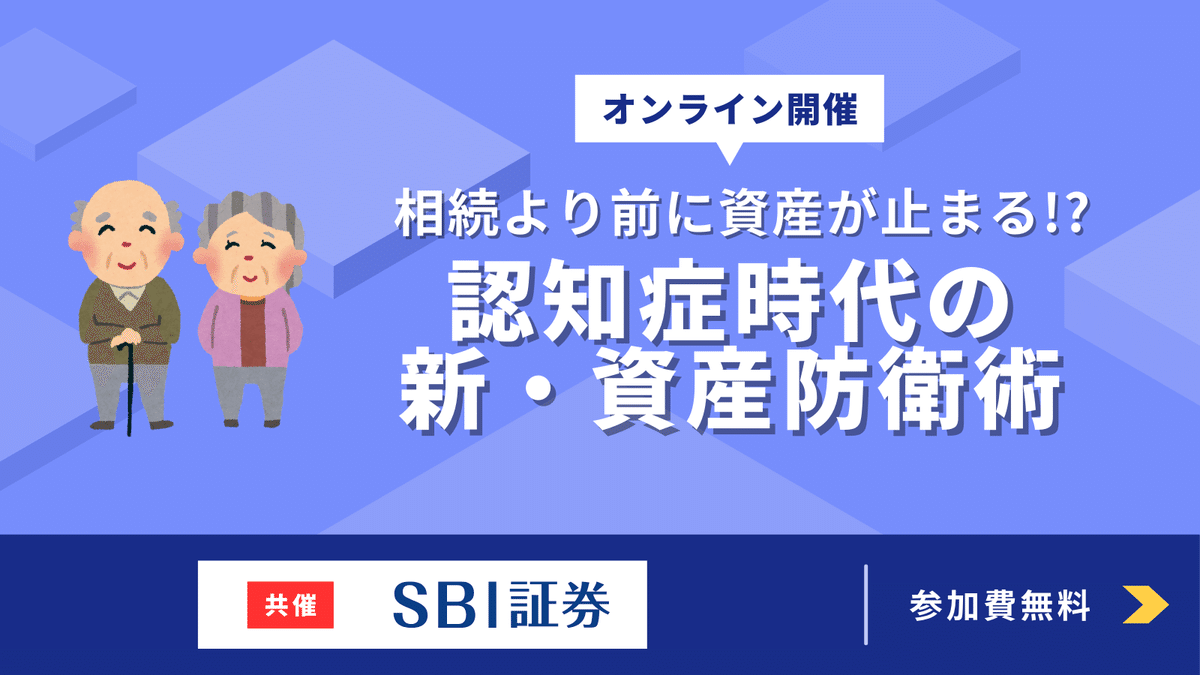 オンライン開催

相続より前に資産が止まる!?

認知症時代の
新・資産防衛術

共催 SBI証券

参加費無料